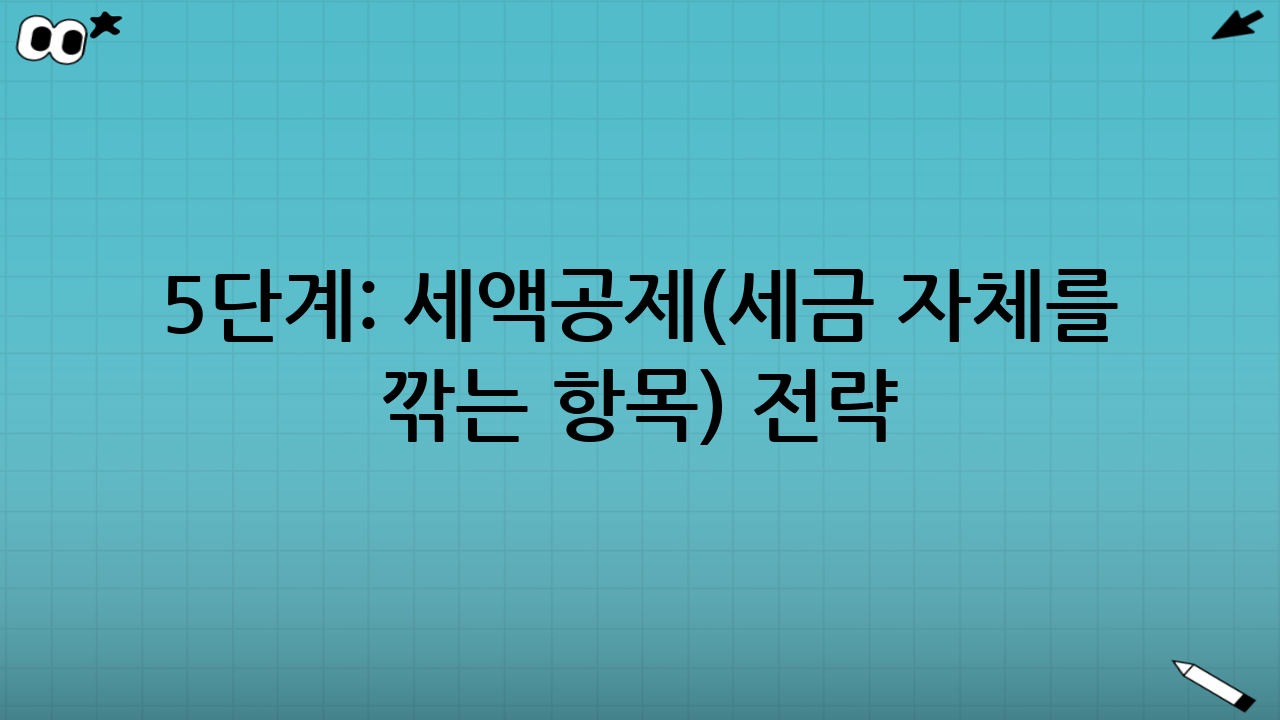 5단계: 세액공제(세금 자체를 깎는 항목) 전략